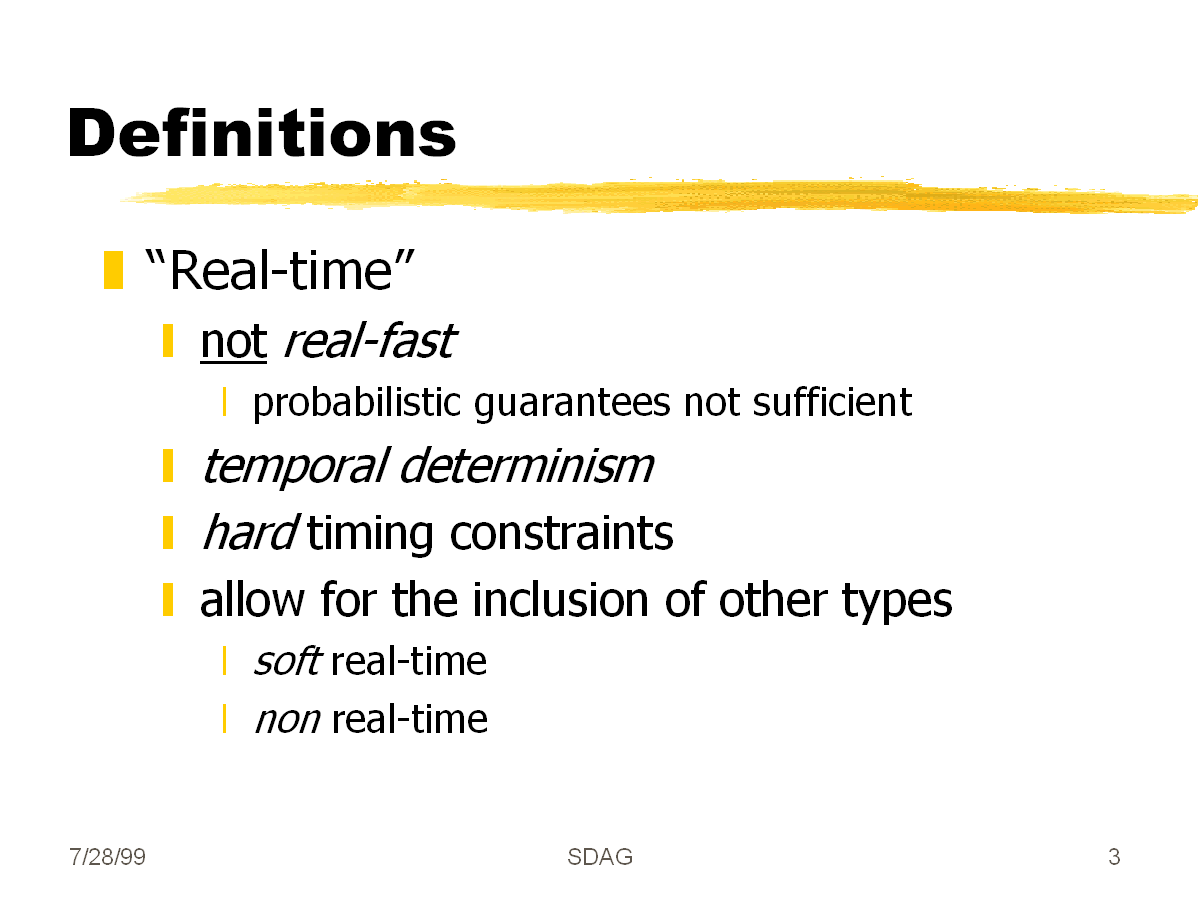 Definitions

“Real-time”

not real-fast

probabilistic guarantees not sufficient

temporal determinism

hard timing constraints

allow for the inclusion of other types

soft real-time

non real-time

7/28/99

SDAG

3